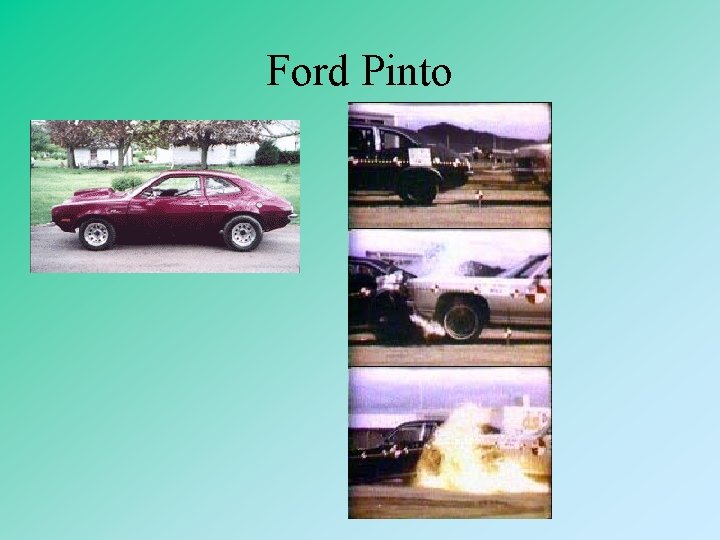 Ford Pinto